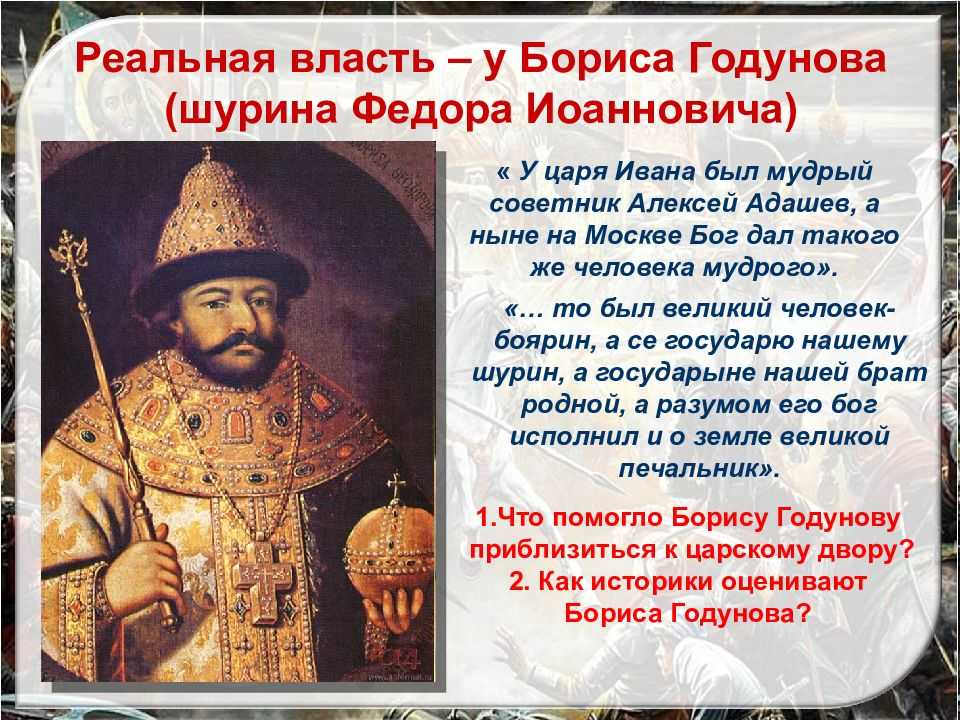 Реальная власть – у Бориса Годунова (шурина Федора Иоанновича)

« У царя Ивана был мудрый советник Алексей Адашев, а ныне на Москве Бог дал такого же человека мудрого».

«… то был великий человек-боярин, а се государю нашему шурин, а государыне нашей брат родной, а разумом его бог исполнил и о земле великой печальник».

1.Что помогло Борису Годунову приблизиться к царскому двору?
2. Как историки оценивают Бориса Годунова?